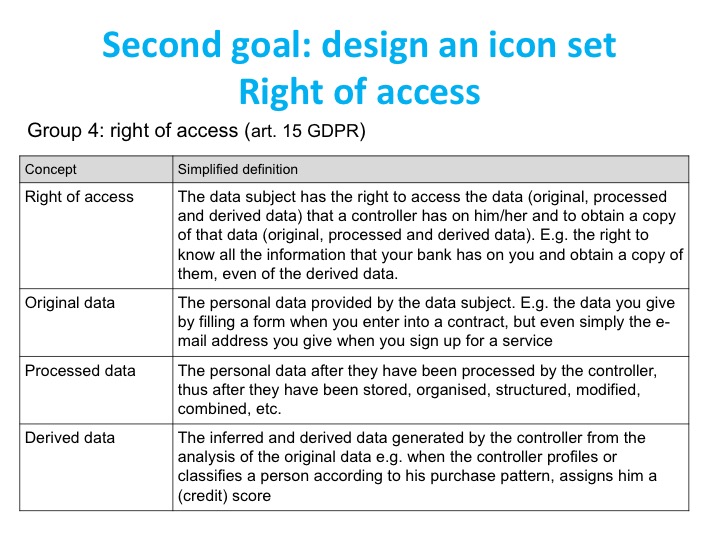 Second goal: design an icon set
Right of access

Group 4: right of access (art. 15 GDPR)

| Concept | Simplified definition |
|---|---|
| Right of access | The data subject has the right to access the data (original, processed and derived data) that a controller has on him/her and to obtain a copy of that data (original, processed and derived data). E.g. the right to know all the information that your bank has on you and obtain a copy of them, even of the derived data. |
| Original data | The personal data provided by the data subject. E.g. the data you give by filling a form when you enter into a contract, but even simply the e-mail address you give when you sign up for a service |
| Processed data | The personal data after they have been processed by the controller, thus after they have been stored, organised, structured, modified, combined, etc. |
| Derived data | The inferred and derived data generated by the controller from the analysis of the original data e.g. when the controller profiles or classifies a person according to his purchase pattern, assigns him a (credit) score |